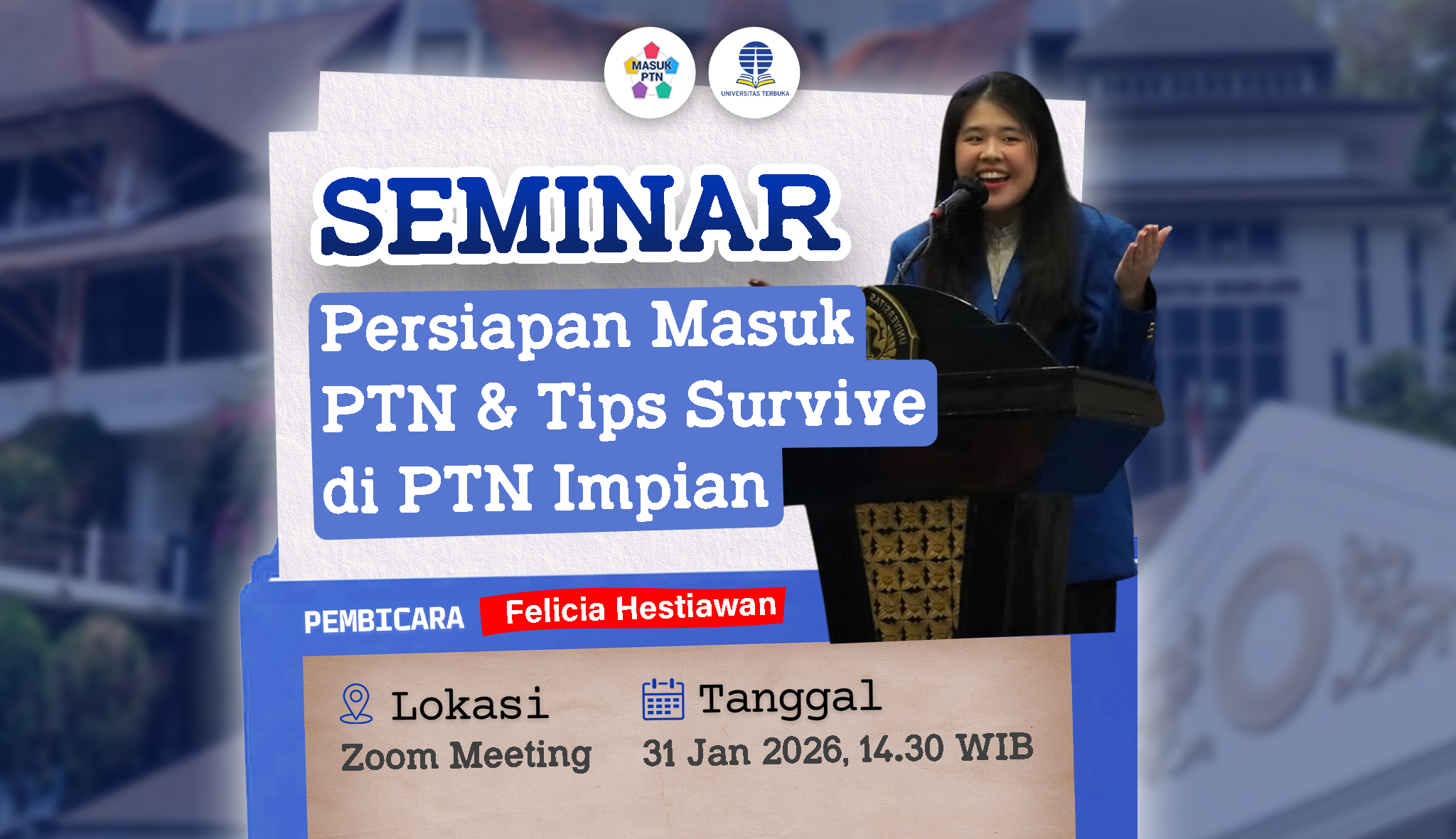 MASUK PTN

UNIVERSITAS TERBUKA

SEMINAR

Persiapan Masuk PTN & Tips Survive di PTN Impian

PEMBICARA Felicia Hestiawan

Lokasi
Zoom Meeting

Tanggal
31 Jan 2026, 14.30 WIB